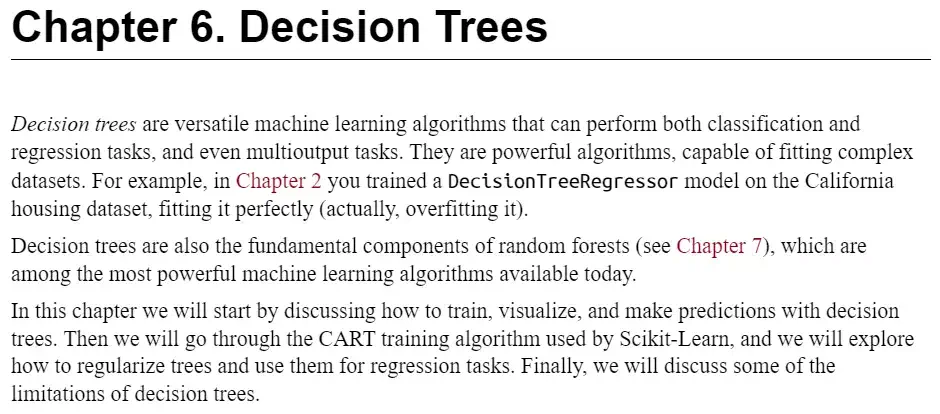 Chapter 6. Decision Trees

Decision trees are versatile machine learning algorithms that can perform both classification and regression tasks, and even multioutput tasks. They are powerful algorithms, capable of fitting complex datasets. For example, in Chapter 2 you trained a DecisionTreeRegressor model on the California housing dataset, fitting it perfectly (actually, overfitting it).

Decision trees are also the fundamental components of random forests (see Chapter 7), which are among the most powerful machine learning algorithms available today.

In this chapter we will start by discussing how to train, visualize, and make predictions with decision trees. Then we will go through the CART training algorithm used by Scikit-Learn, and we will explore how to regularize trees and use them for regression tasks. Finally, we will discuss some of the limitations of decision trees.